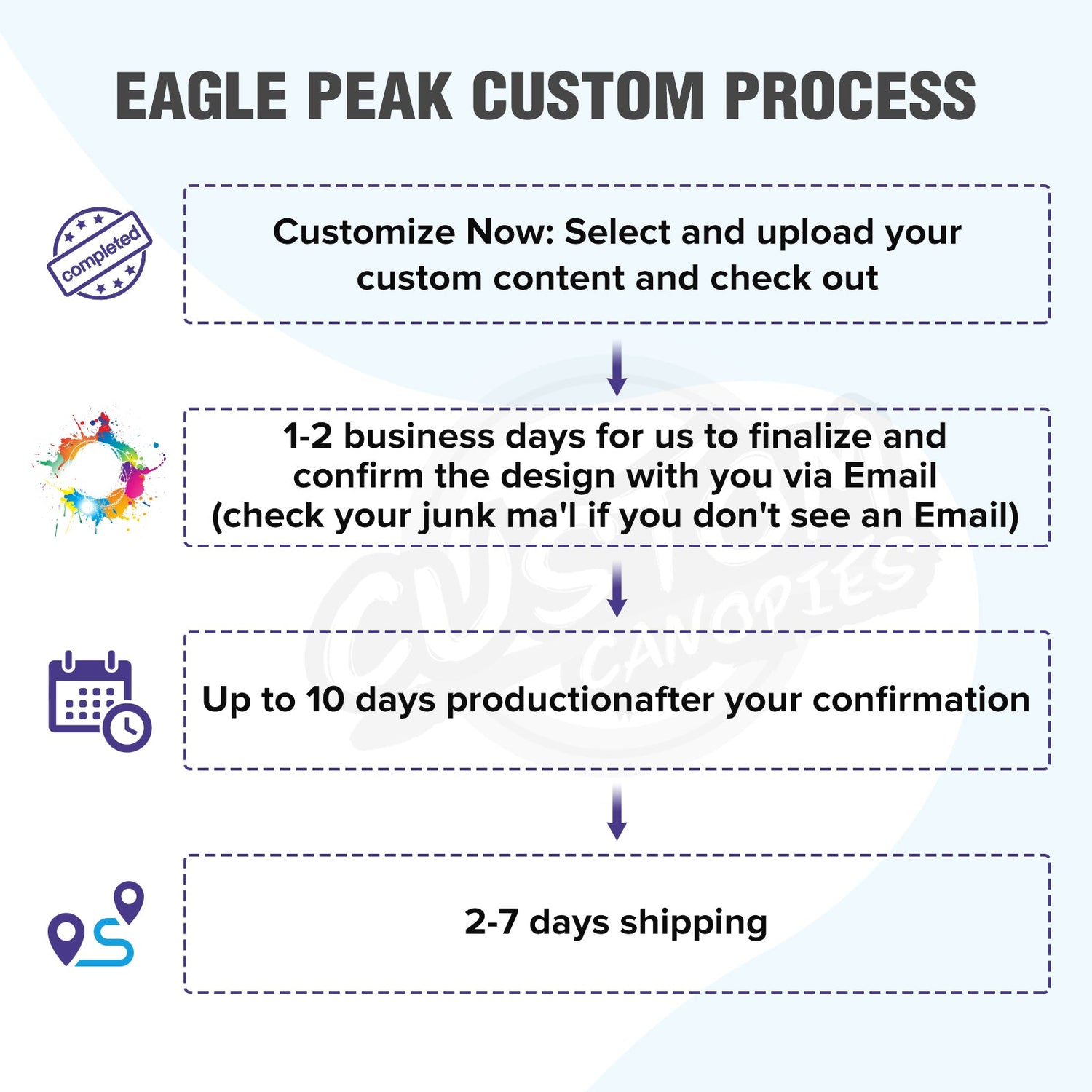 EAGLE PEAK CUSTOM PROCESS

completed

Customize Now: Select and upload your custom content and check out

1-2 business days for us to finalize and confirm the design with you via Email (check your junk ma'l if you don't see an Email)

CUSTOM CANOPIES

Up to 10 days productionafter your confirmation

2-7 days shipping